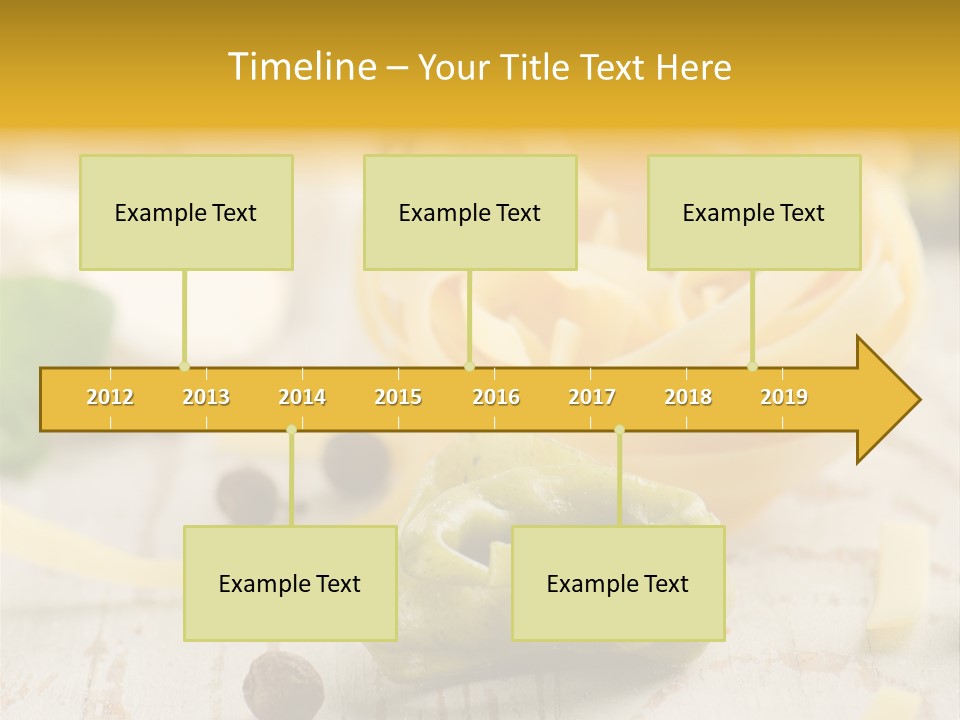 Timeline – Your Title Text Here

Example Text

Example Text

Example Text

2012 2013 2014 2015 2016 2017 2018 2019

Example Text

Example Text